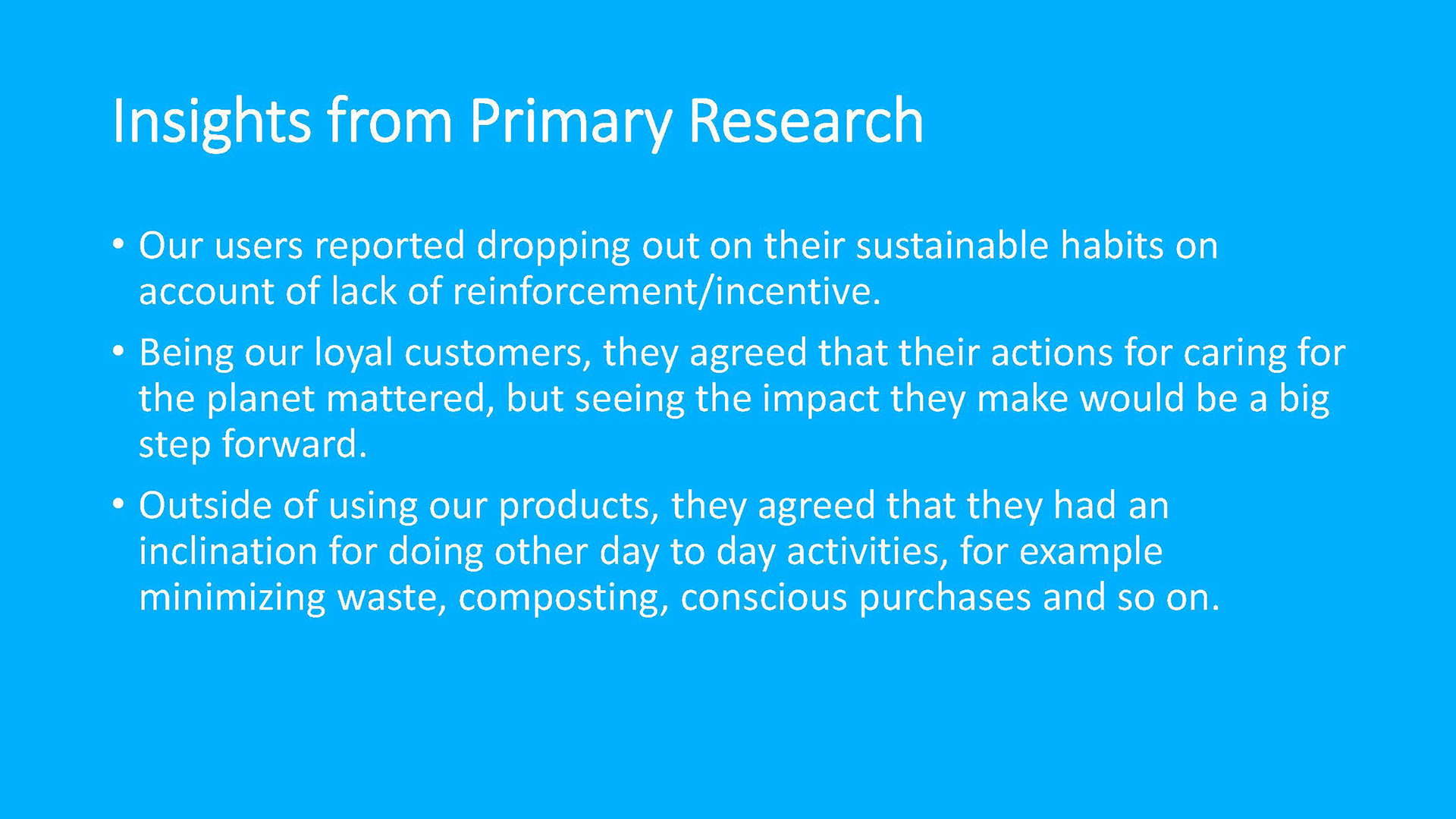 Insights from Primary Research

• Our users reported dropping out on their sustainable habits on account of lack of reinforcement/incentive.

• Being our loyal customers, they agreed that their actions for caring for the planet mattered, but seeing the impact they make would be a big step forward.

• Outside of using our products, they agreed that they had an inclination for doing other day to day activities, for example minimizing waste, composting, conscious purchases and so on.